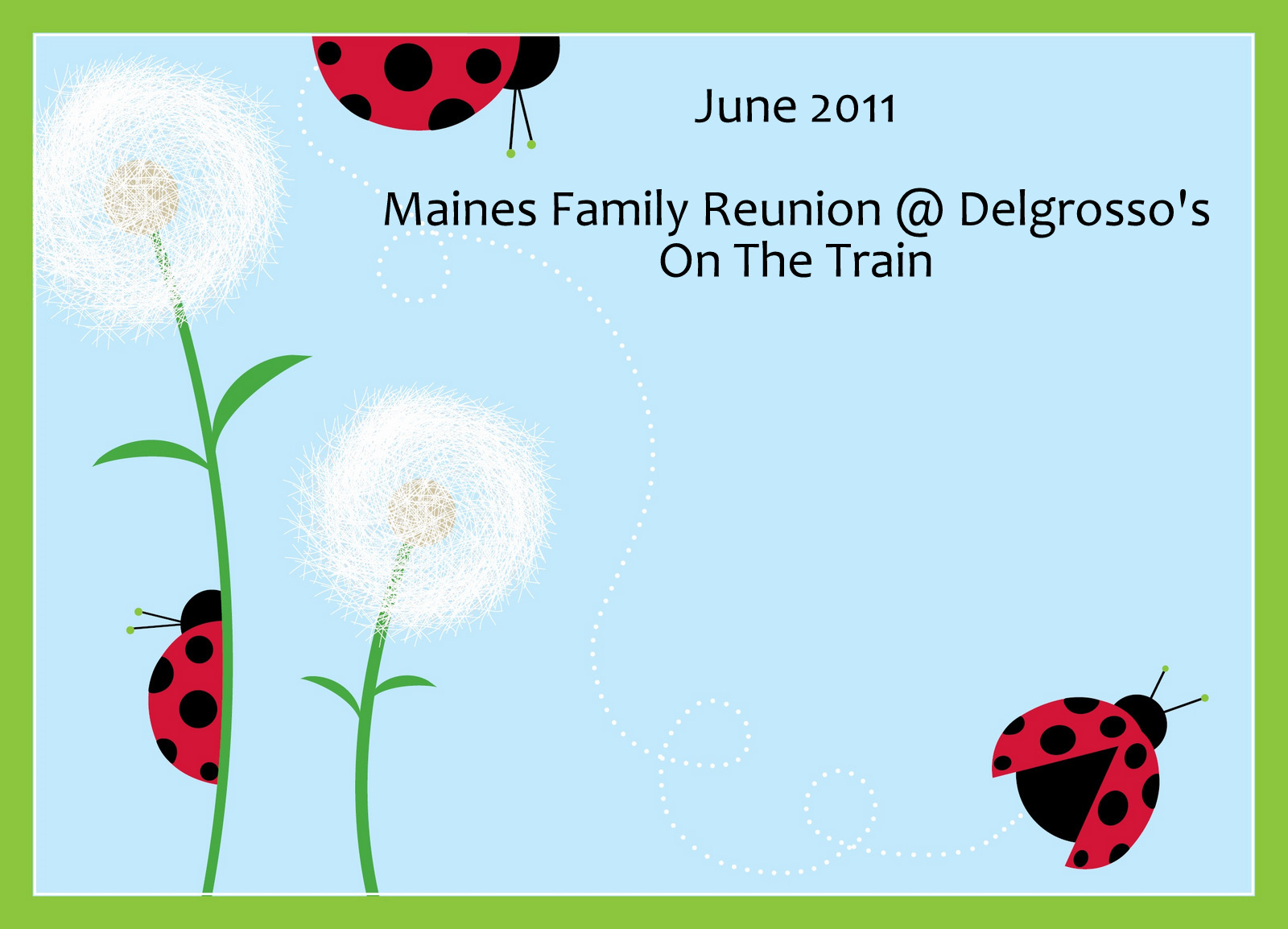 June 2011

Maines Family Reunion @ Delgrosso's
On The Train